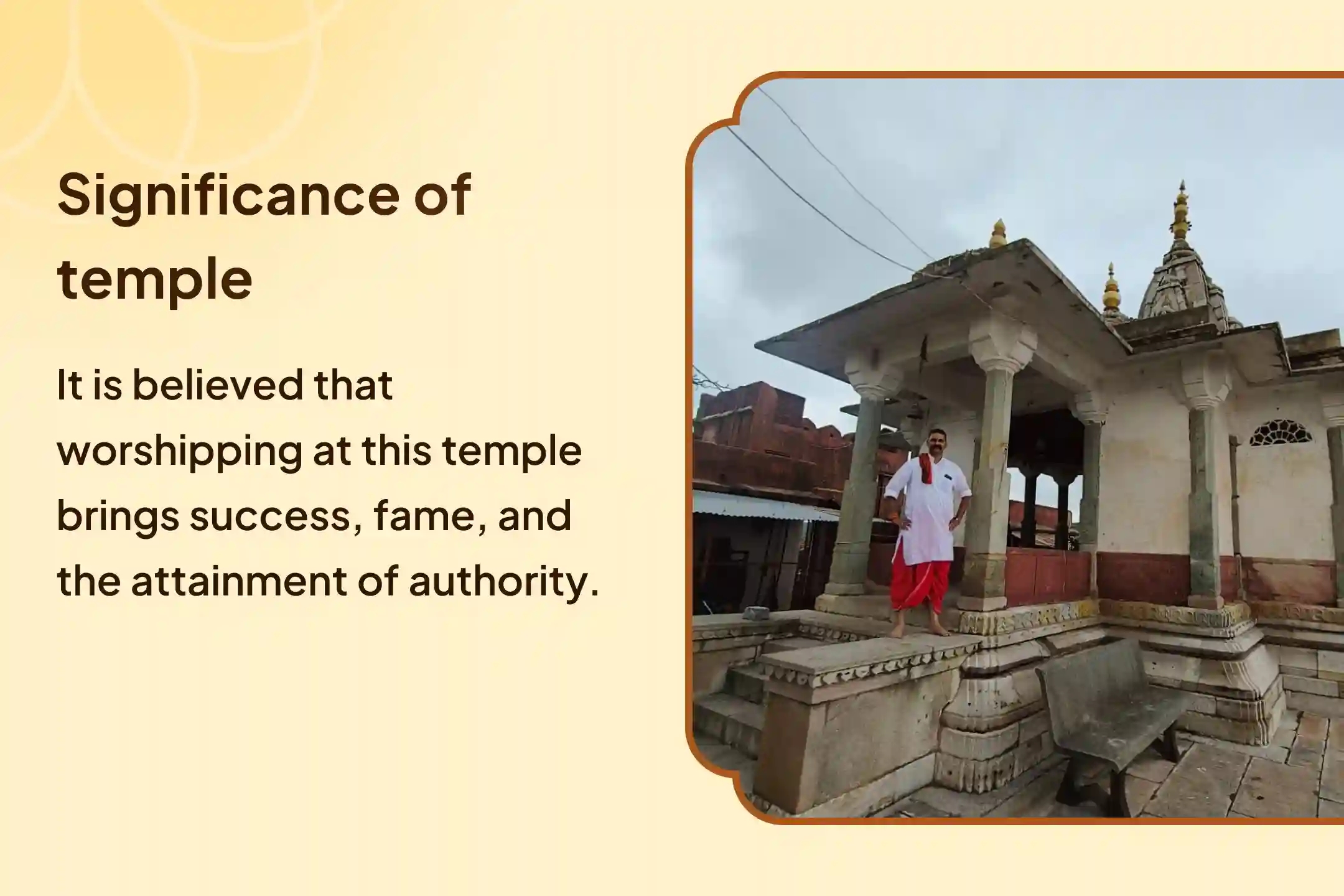 Significance of temple

It is believed that worshipping at this temple brings success, fame, and the attainment of authority.